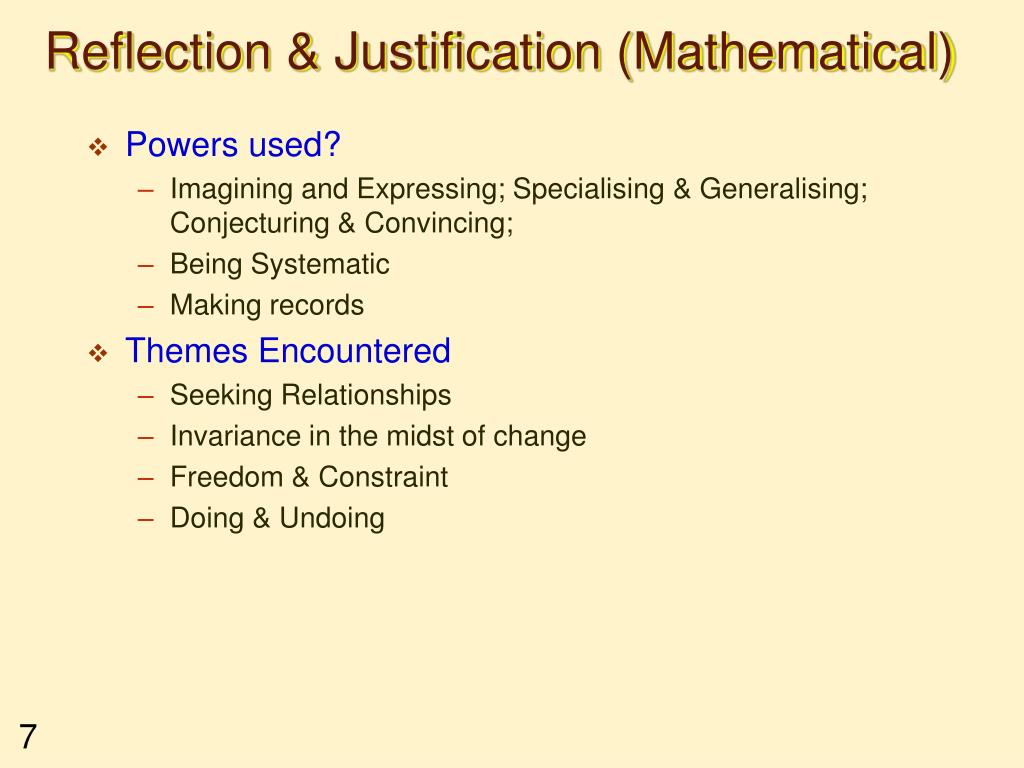 Reflection & Justification (Mathematical)

❖ Powers used?
– Imagining and Expressing; Specialising & Generalising; Conjecturing & Convincing;
– Being Systematic
– Making records

❖ Themes Encountered
– Seeking Relationships
– Invariance in the midst of change
– Freedom & Constraint
– Doing & Undoing

7